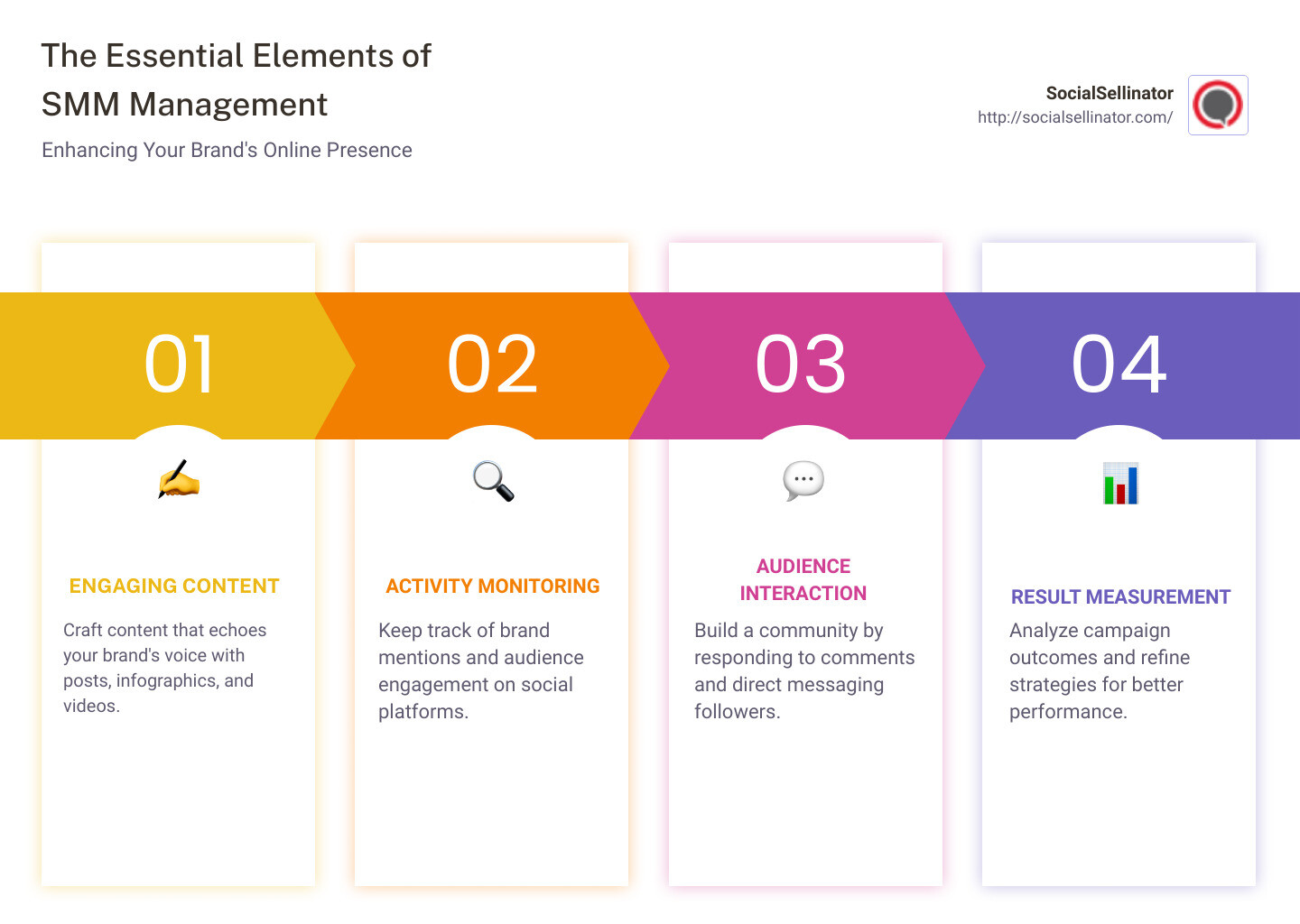 The Essential Elements of SMM Management

Enhancing Your Brand's Online Presence

SocialSellinator
http://socialsellinator.com/

01

ENGAGING CONTENT

Craft content that echoes your brand's voice with posts, infographics, and videos.

02

ACTIVITY MONITORING

Keep track of brand mentions and audience engagement on social platforms.

03

AUDIENCE INTERACTION

Build a community by responding to comments and direct messaging followers.

04

RESULT MEASUREMENT

Analyze campaign outcomes and refine strategies for better performance.